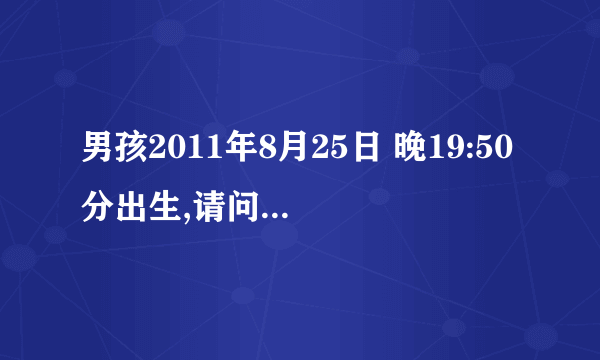 男孩2011年8月25日 晚19:50分出生,请问...